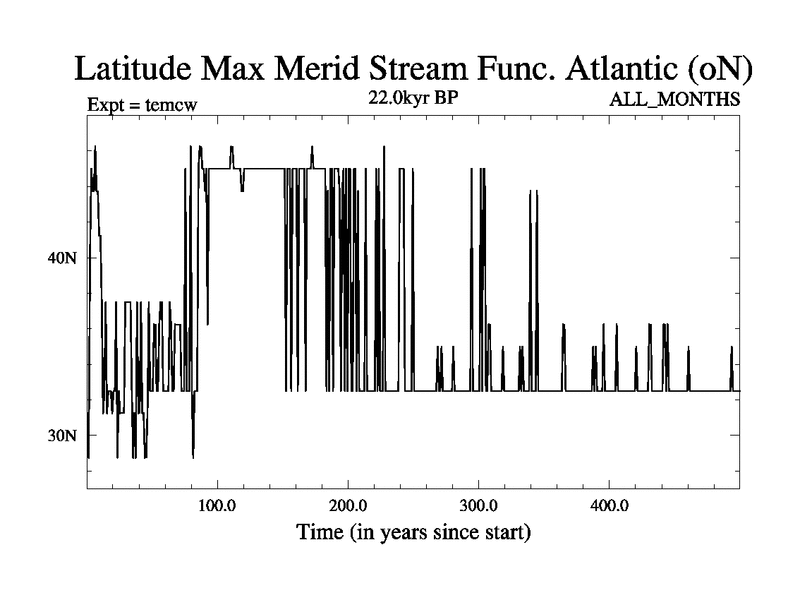 Latitude Max Merid Stream Func. Atlantic (oN)

Expt = temcw

22.0kyr BP

ALL_MONTHS

40N

30N

100.0

200.0

300.0

400.0

Time (in years since start)